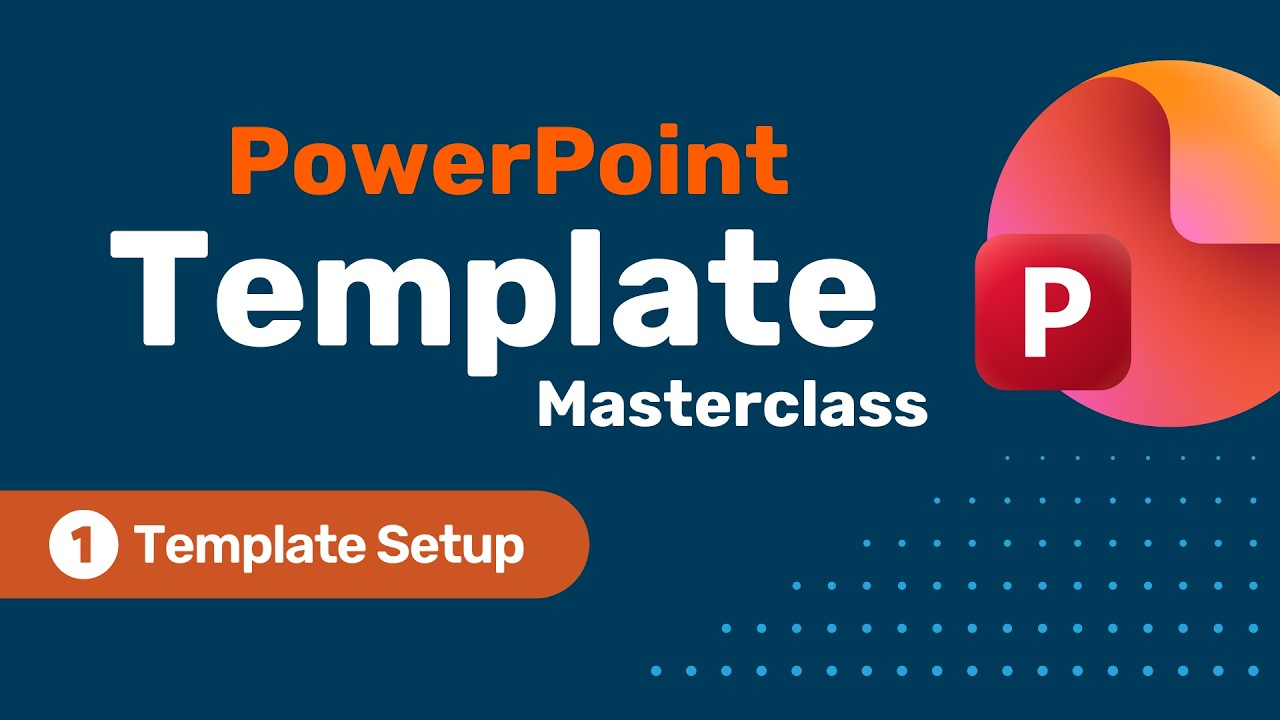 PowerPoint
Template
Masterclass

P

1 Template Setup